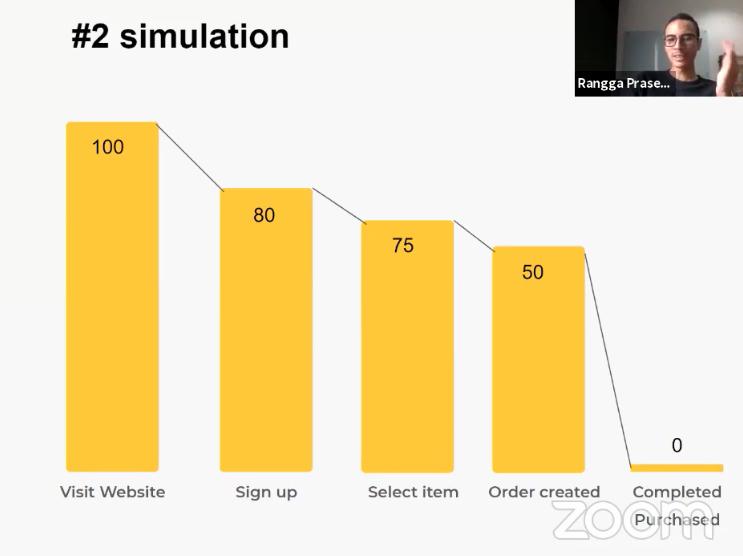 #2 simulation

Rangga Prase...

100

80

75

50

0

Visit Website

Sign up

Select item

Order created

Completed Purchased

zoom